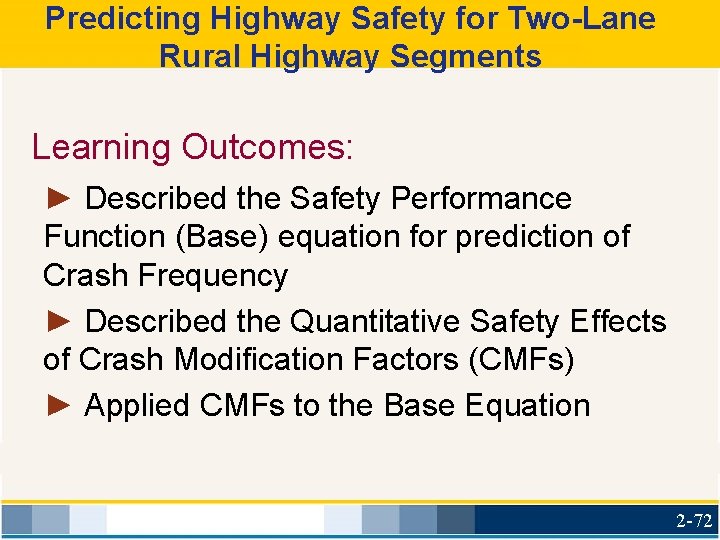 Predicting Highway Safety for Two-Lane Rural Highway Segments

Learning Outcomes:

► Described the Safety Performance Function (Base) equation for prediction of Crash Frequency

► Described the Quantitative Safety Effects of Crash Modification Factors (CMFs)

► Applied CMFs to the Base Equation

2-72